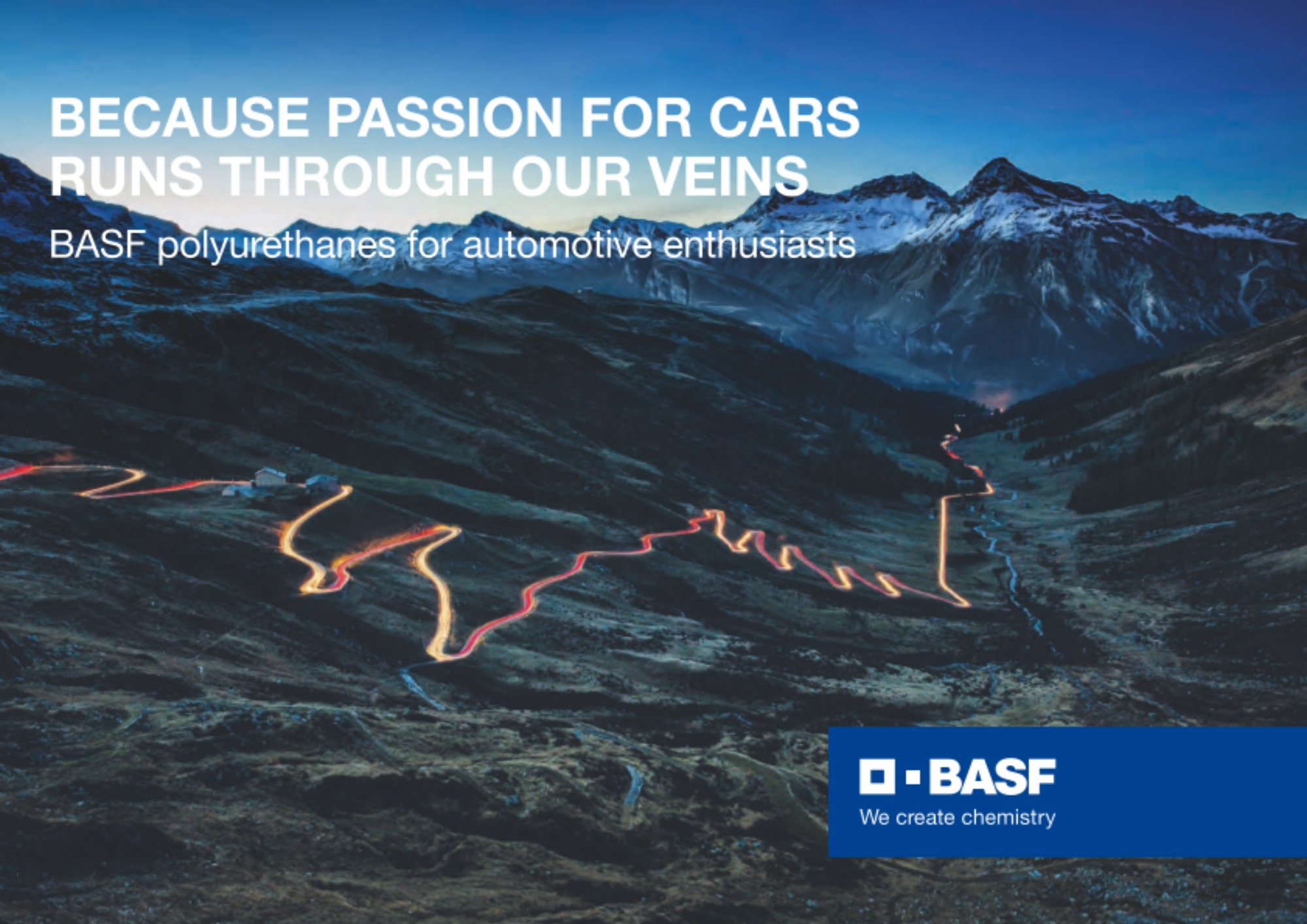 BECAUSE PASSION FOR CARS RUNS THROUGH OUR VEINS

BASF polyurethanes for automotive enthusiasts

BASF
We create chemistry